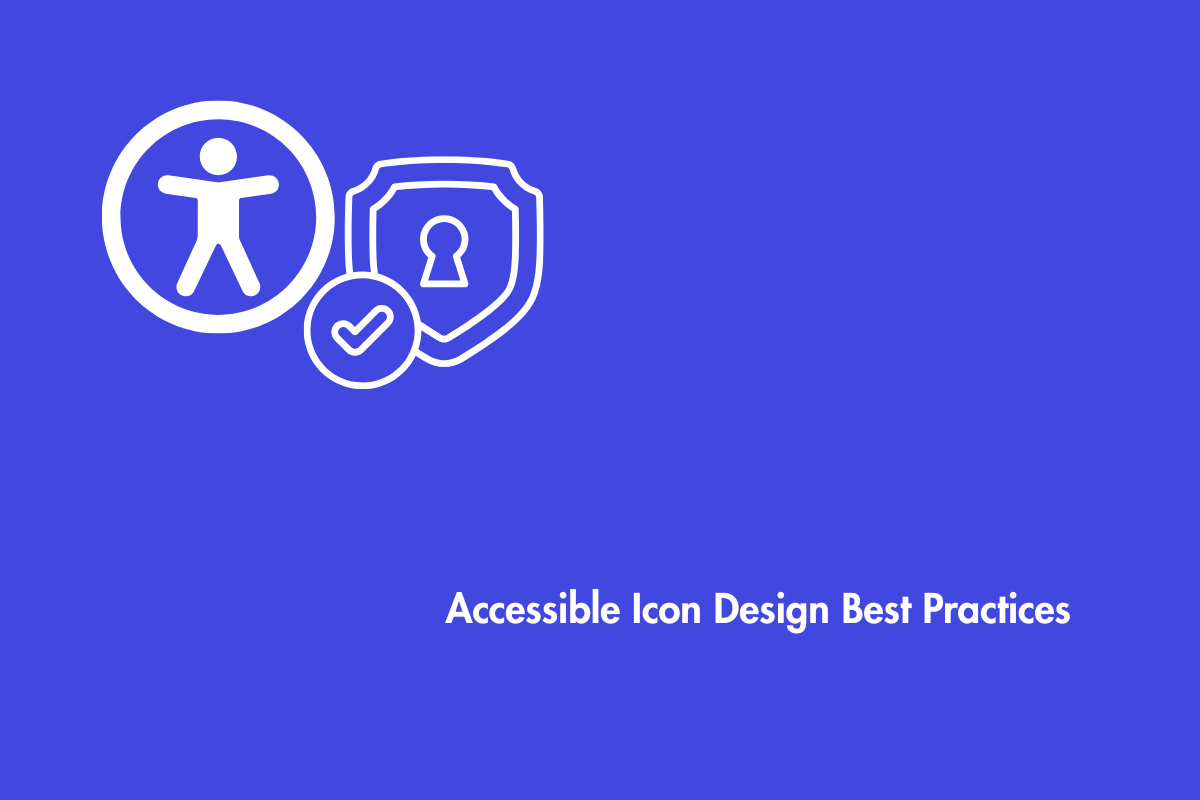 Accessible Icon Design Best Practices